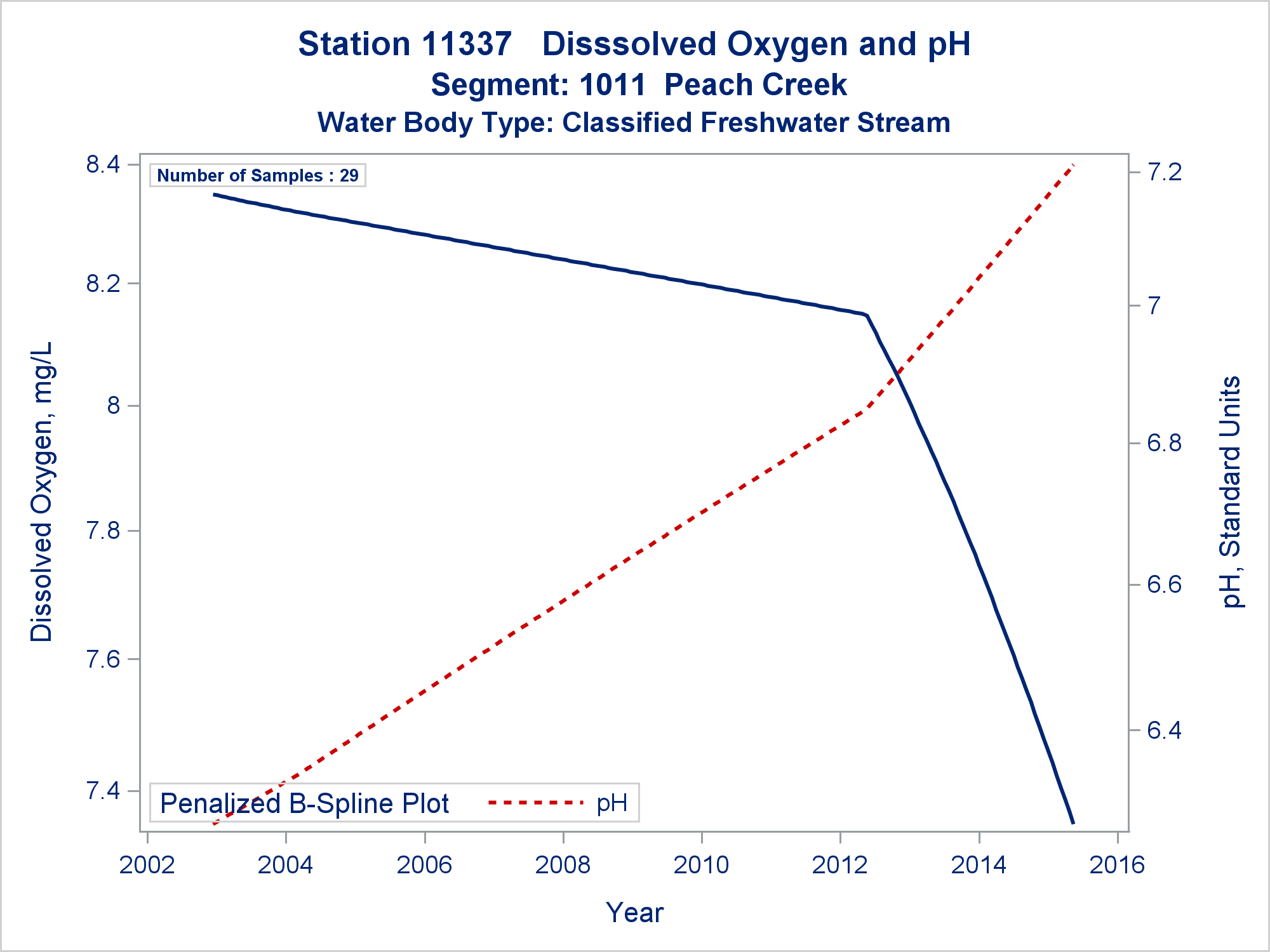 Station 11337 Disssolved Oxygen and pH
Segment: 1011 Peach Creek
Water Body Type: Classified Freshwater Stream

Number of Samples : 29

Dissolved Oxygen, mg/L

8.4
8.2
8
7.8
7.6
7.4

pH, Standard Units

7.2
7
6.8
6.6
6.4

Penalized B-Spline Plot pH

2002 2004 2006 2008 2010 2012 2014 2016

Year